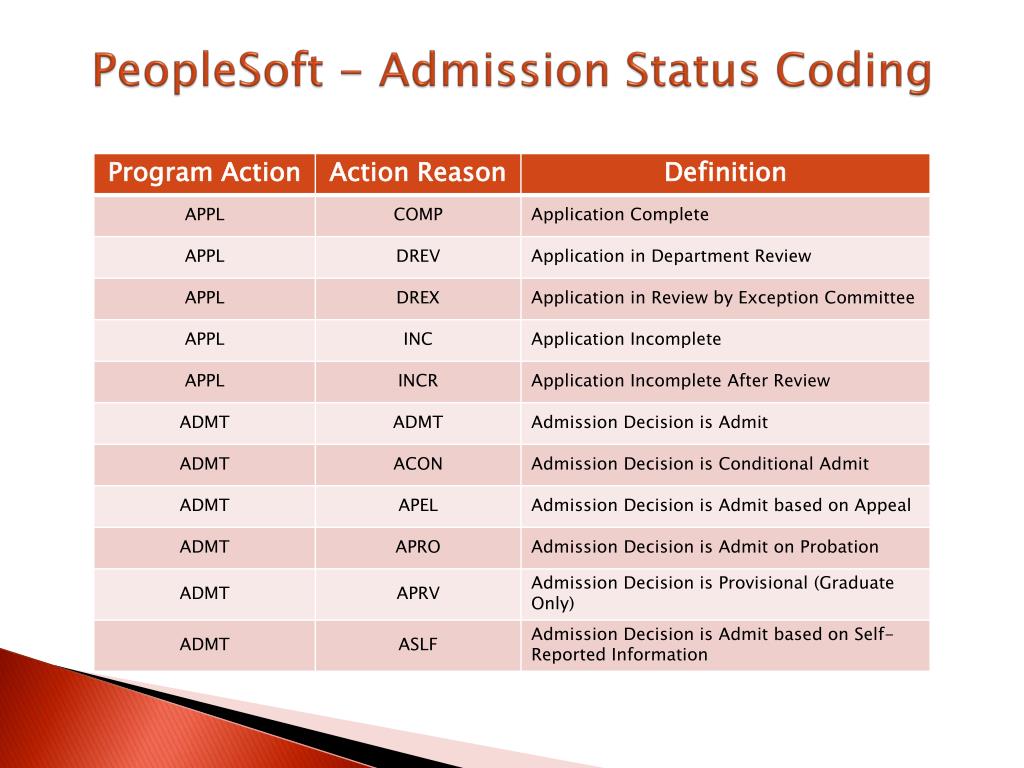 PeopleSoft - Admission Status Coding

| Program Action | Action Reason | Definition |
|---|---|---|
| APPL | COMP | Application Complete |
| APPL | DREV | Application in Department Review |
| APPL | DREX | Application in Review by Exception Committee |
| APPL | INC | Application Incomplete |
| APPL | INCR | Application Incomplete After Review |
| ADMT | ADMT | Admission Decision is Admit |
| ADMT | ACON | Admission Decision is Conditional Admit |
| ADMT | APEL | Admission Decision is Admit based on Appeal |
| ADMT | APRO | Admission Decision is Admit on Probation |
| ADMT | APRV | Admission Decision is Provisional (Graduate Only) |
| ADMT | ASLF | Admission Decision is Admit based on Self-Reported Information |